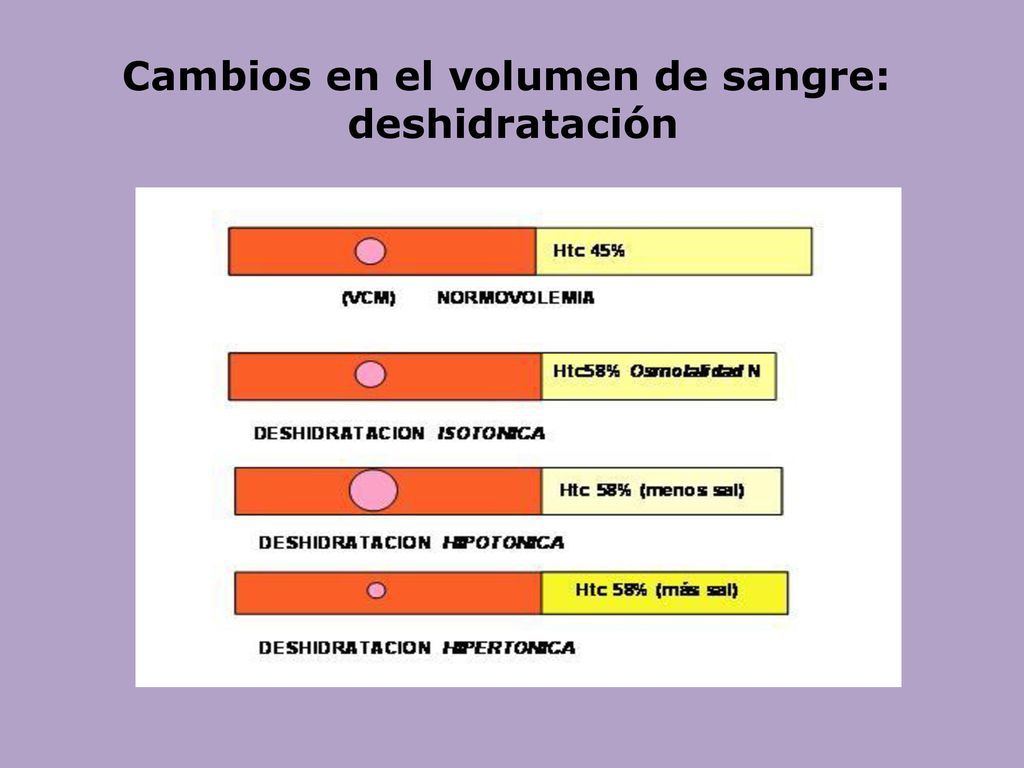 Cambios en el volumen de sangre: deshidratación

Htc 45%

(VCM) NORMOVOLEMIA

Htc58% Osmolalidad N

DESHIDRATACION ISOTONICA

Htc 58% (menos sal)

DESHIDRATACION HIPOTONICA

Htc 58% (más sal)

DESHIDRATACION HIPERTONICA